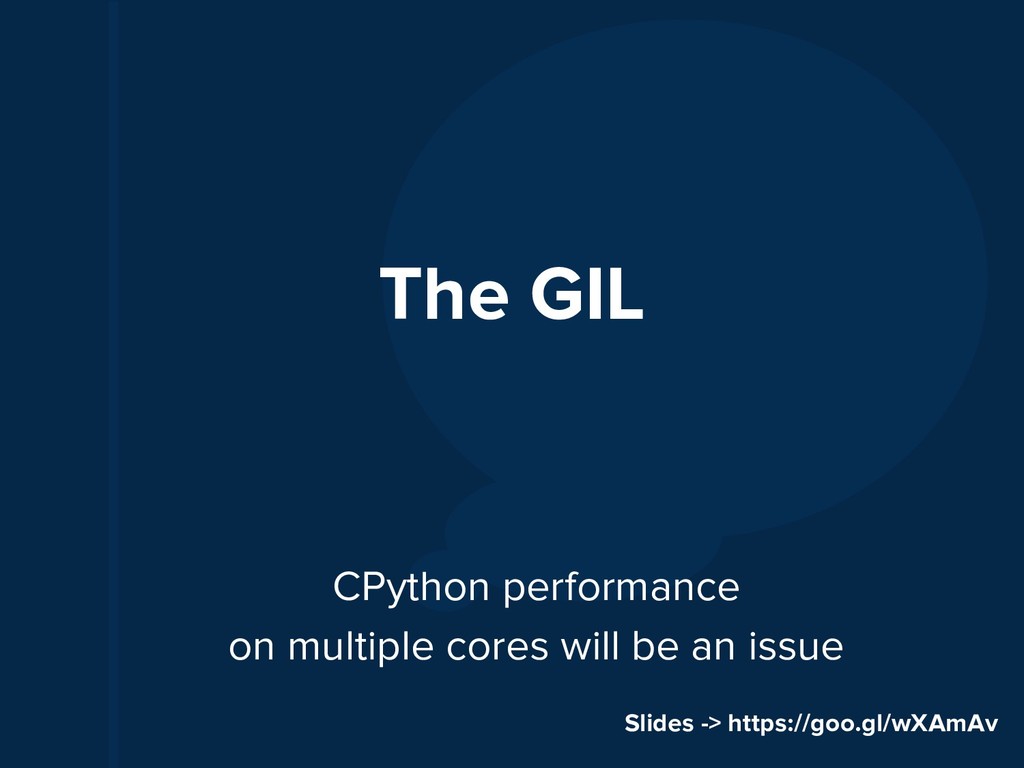 The GIL

CPython performance
on multiple cores will be an issue

Slides -> https://goo.gl/wXAmAv